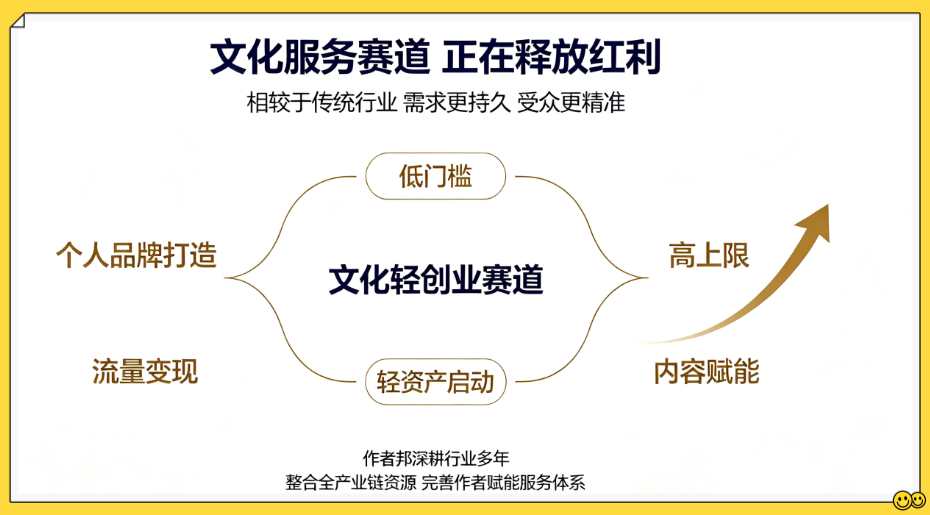 文化服务赛道 正在释放红利

相较于传统行业 需求更持久 受众更精准

低门槛

个人品牌打造

文化轻创业赛道

高上限

流量变现

轻资产启动

内容赋能

作者邦深耕行业多年

整合全产业链资源 完善作者赋能服务体系